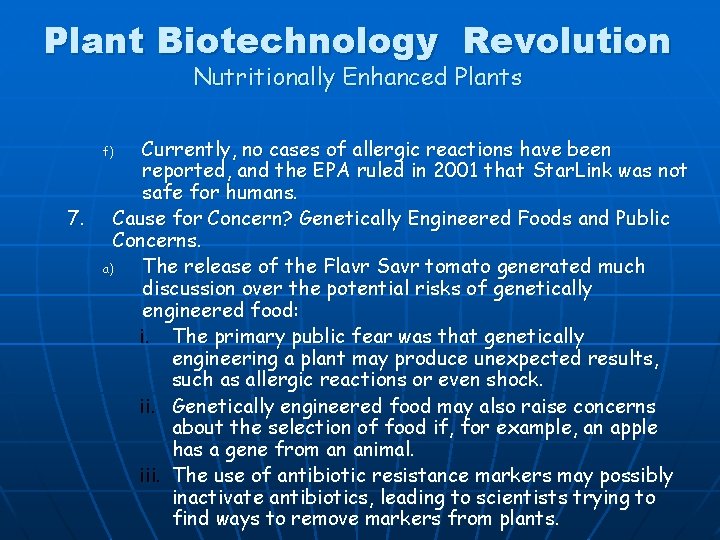 Plant Biotechnology Revolution
Nutritionally Enhanced Plants

f) Currently, no cases of allergic reactions have been reported, and the EPA ruled in 2001 that StarLink was not safe for humans.

7. Cause for Concern? Genetically Engineered Foods and Public Concerns.

a) The release of the Flavr Savr tomato generated much discussion over the potential risks of genetically engineered food:

i. The primary public fear was that genetically engineering a plant may produce unexpected results, such as allergic reactions or even shock.

ii. Genetically engineered food may also raise concerns about the selection of food if, for example, an apple has a gene from an animal.

iii. The use of antibiotic resistance markers may possibly inactivate antibiotics, leading to scientists trying to find ways to remove markers from plants.